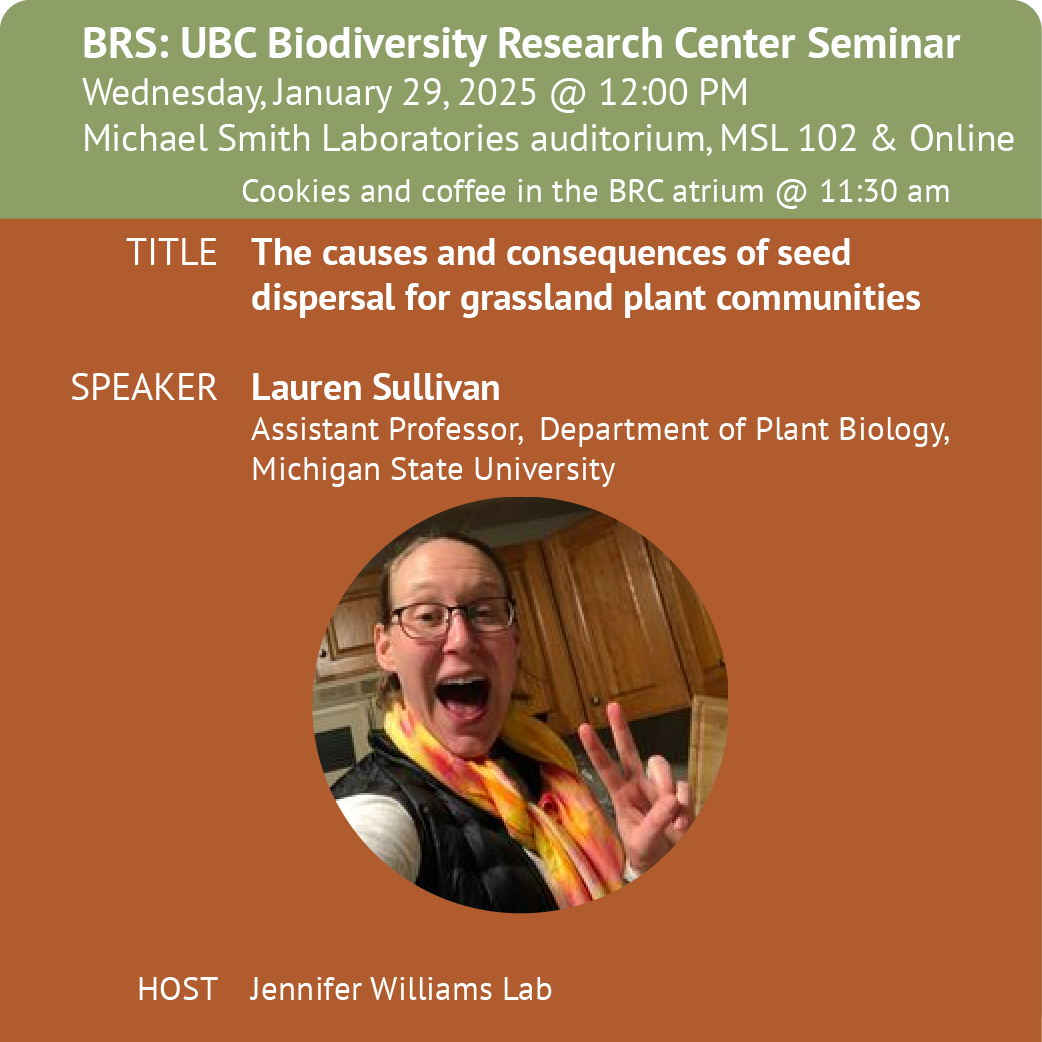 BRS: UBC Biodiversity Research Center Seminar
Wednesday, January 29, 2025 @ 12:00 PM
Michael Smith Laboratories auditorium, MSL 102 & Online
Cookies and coffee in the BRC atrium @ 11:30 am

TITLE The causes and consequences of seed dispersal for grassland plant communities

SPEAKER Lauren Sullivan
Assistant Professor, Department of Plant Biology, Michigan State University

HOST Jennifer Williams Lab